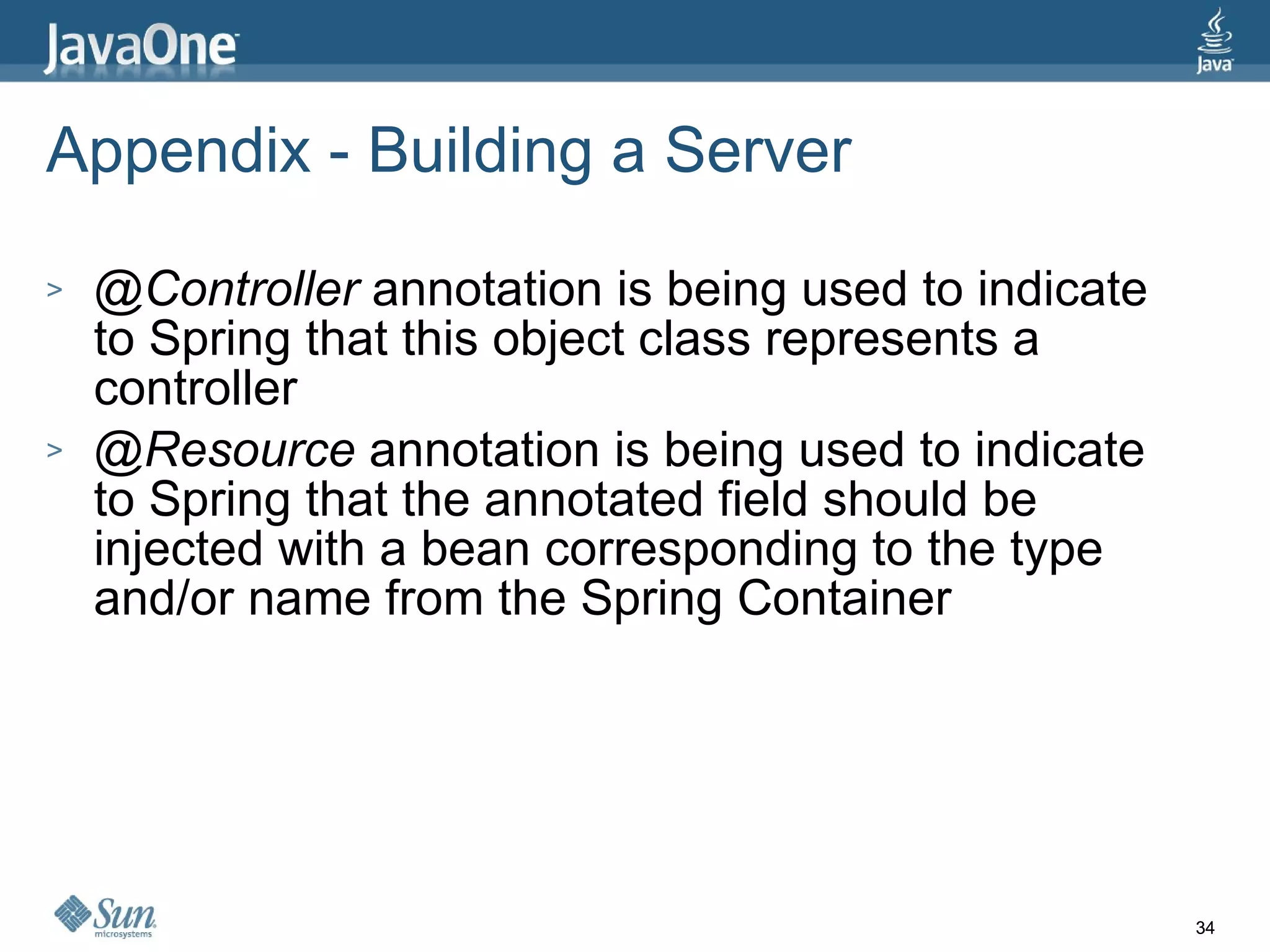 JavaOne

Java

Appendix - Building a Server

> @Controller annotation is being used to indicate to Spring that this object class represents a controller

> @Resource annotation is being used to indicate to Spring that the annotated field should be injected with a bean corresponding to the type and/or name from the Spring Container

Sun microsystems

34